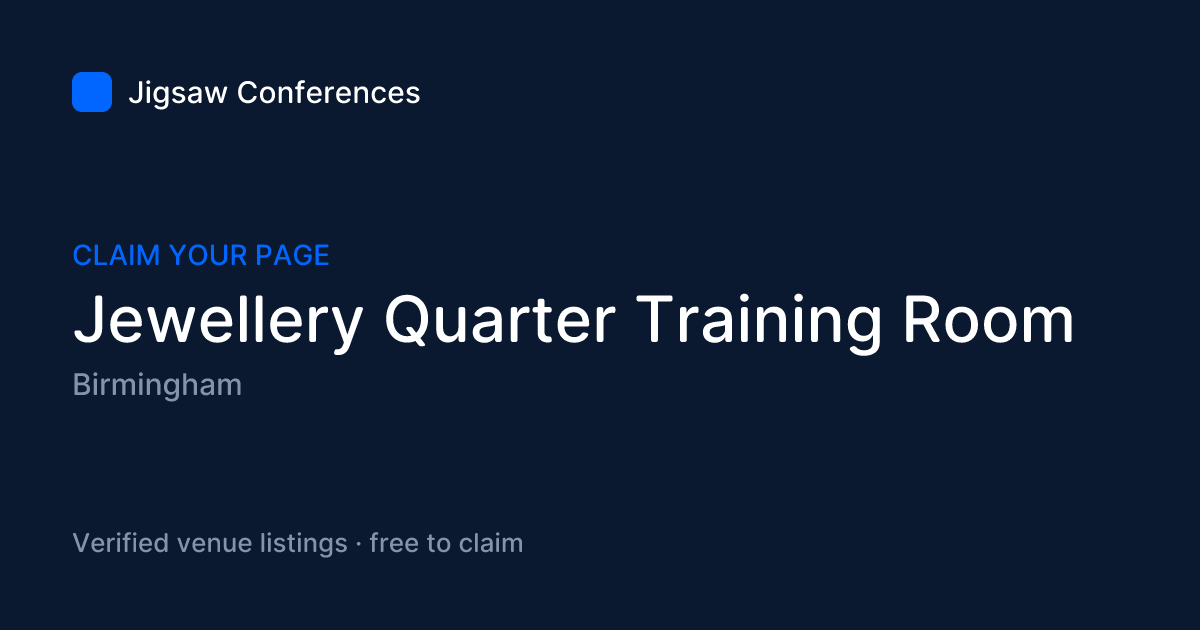 Jigsaw Conferences

CLAIM YOUR PAGE

Jewellery Quarter Training Room

Birmingham

Verified venue listings · free to claim